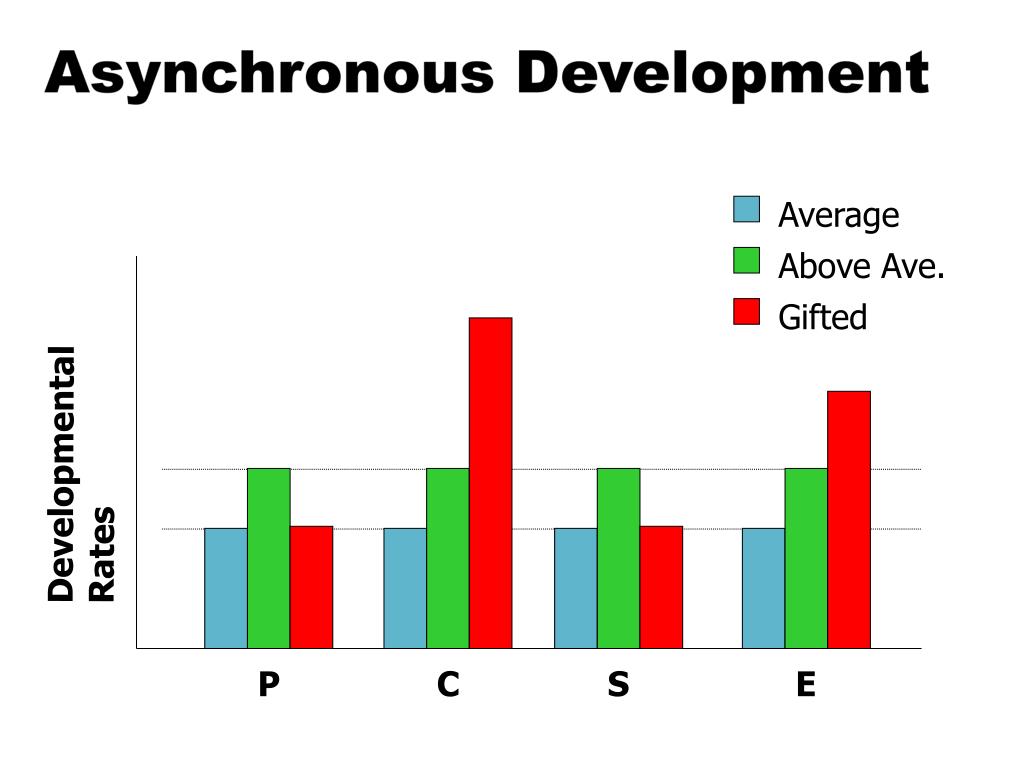 Asynchronous Development

Average
Above Ave.
Gifted

Developmental Rates

P
C
S
E